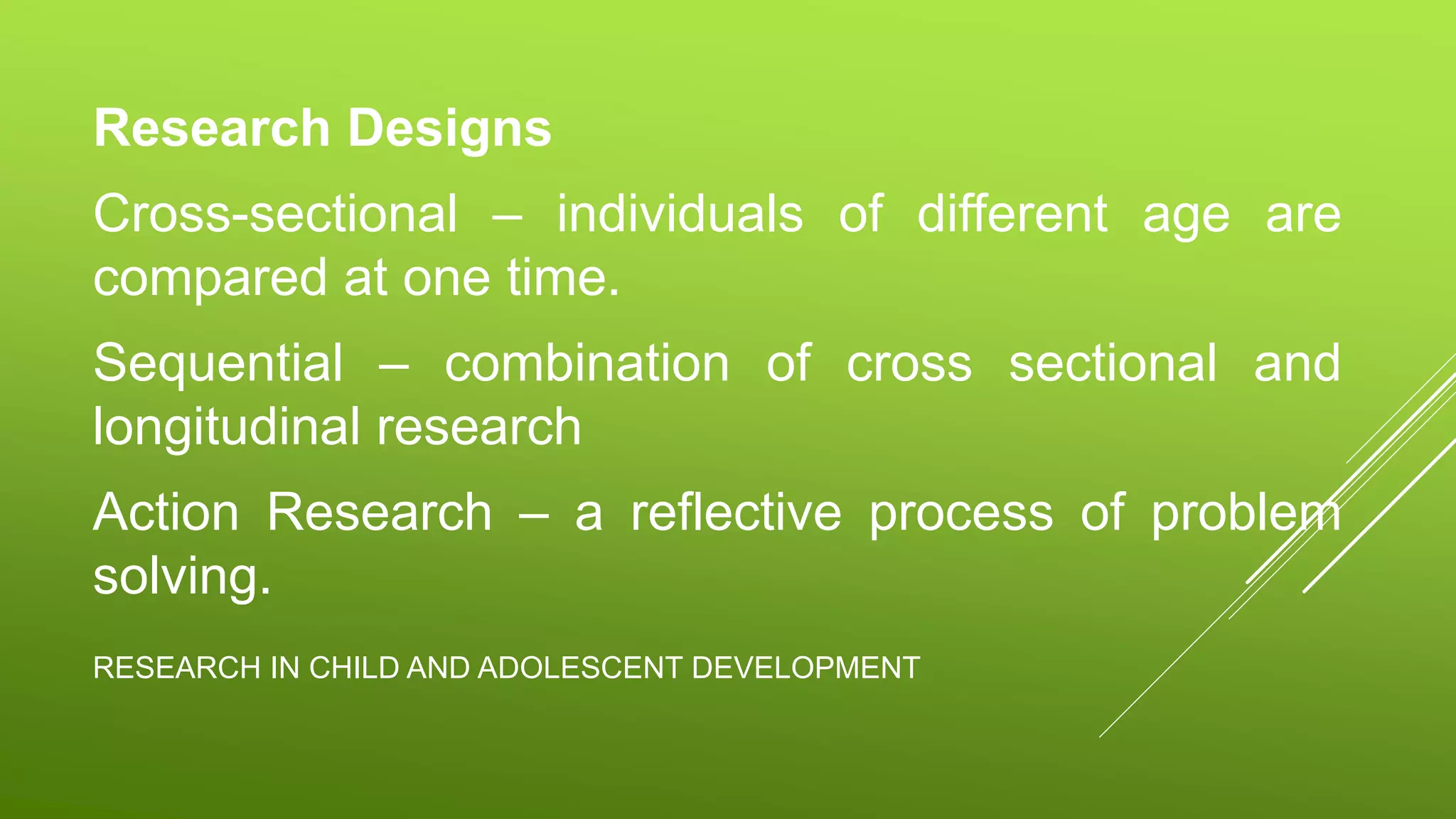 Research Designs

Cross-sectional – individuals of different age are compared at one time.

Sequential – combination of cross sectional and longitudinal research

Action Research – a reflective process of problem solving.

RESEARCH IN CHILD AND ADOLESCENT DEVELOPMENT